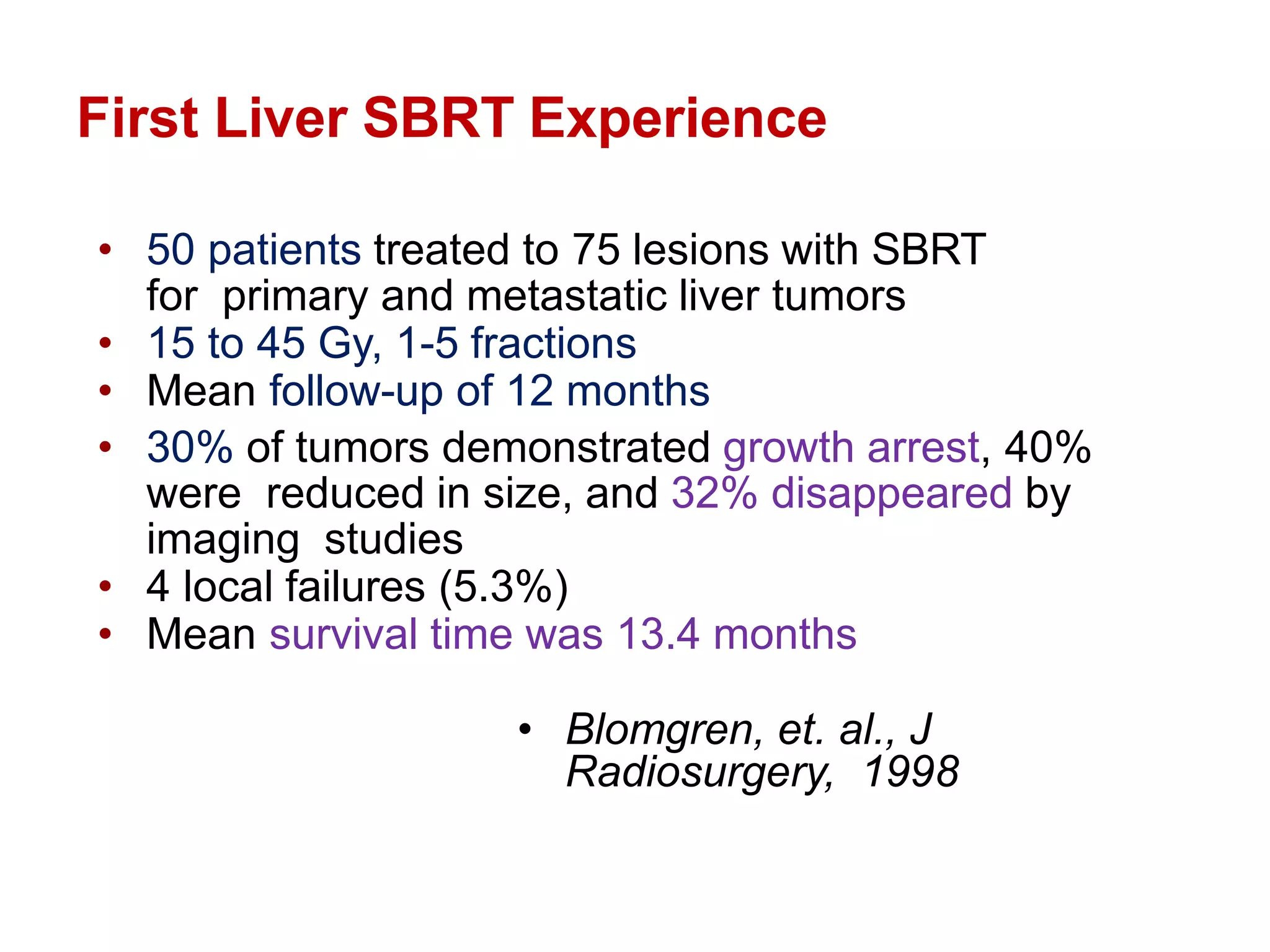 First Liver SBRT Experience

• 50 patients treated to 75 lesions with SBRT for primary and metastatic liver tumors
• 15 to 45 Gy, 1-5 fractions
• Mean follow-up of 12 months
• 30% of tumors demonstrated growth arrest, 40% were reduced in size, and 32% disappeared by imaging studies
• 4 local failures (5.3%)
• Mean survival time was 13.4 months

• Blomgren, et. al., J Radiosurgery, 1998